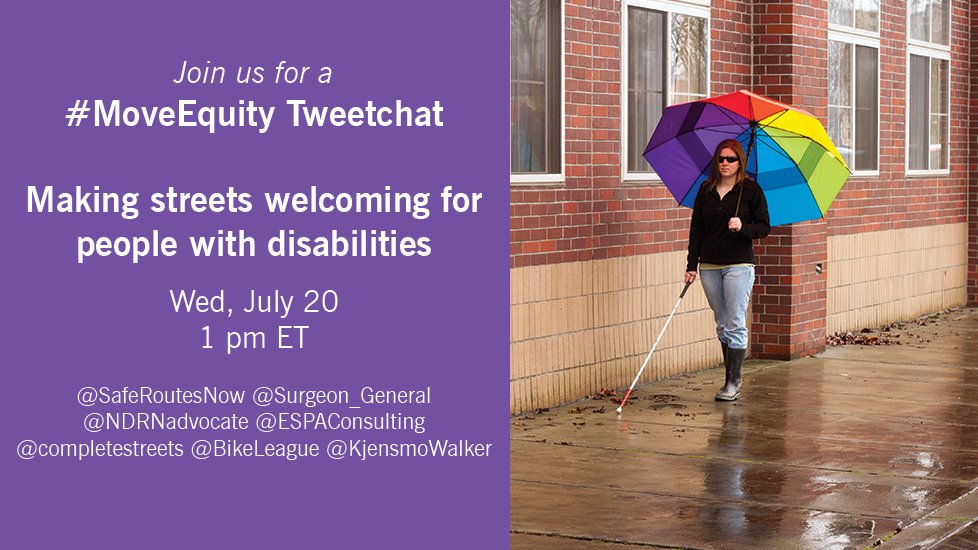 Join us for a
#MoveEquity Tweetchat

Making streets welcoming for people with disabilities

Wed, July 20
1 pm ET

@SafeRoutesNow @Surgeon_General @NDRNadvocate @ESPAConsulting @completestreets @BikeLeague @KjensmoWalker